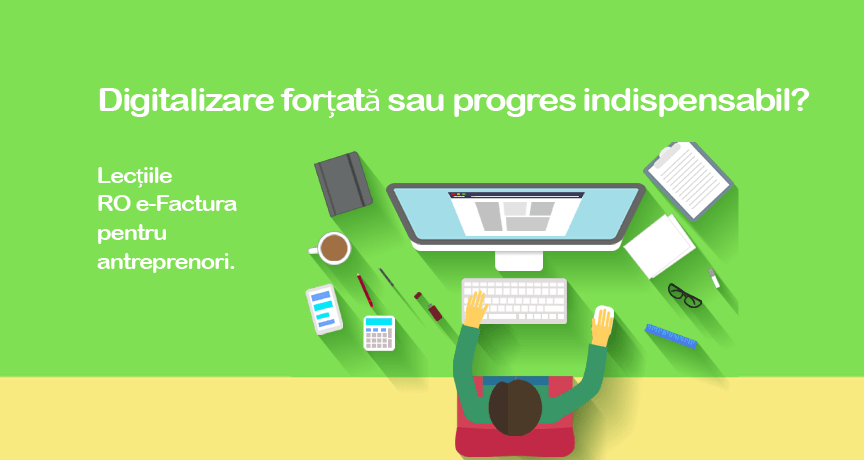 Digitalizare forțată sau progres indispensabil?

Lecțiile
RO e-Factura
pentru
antreprenori.